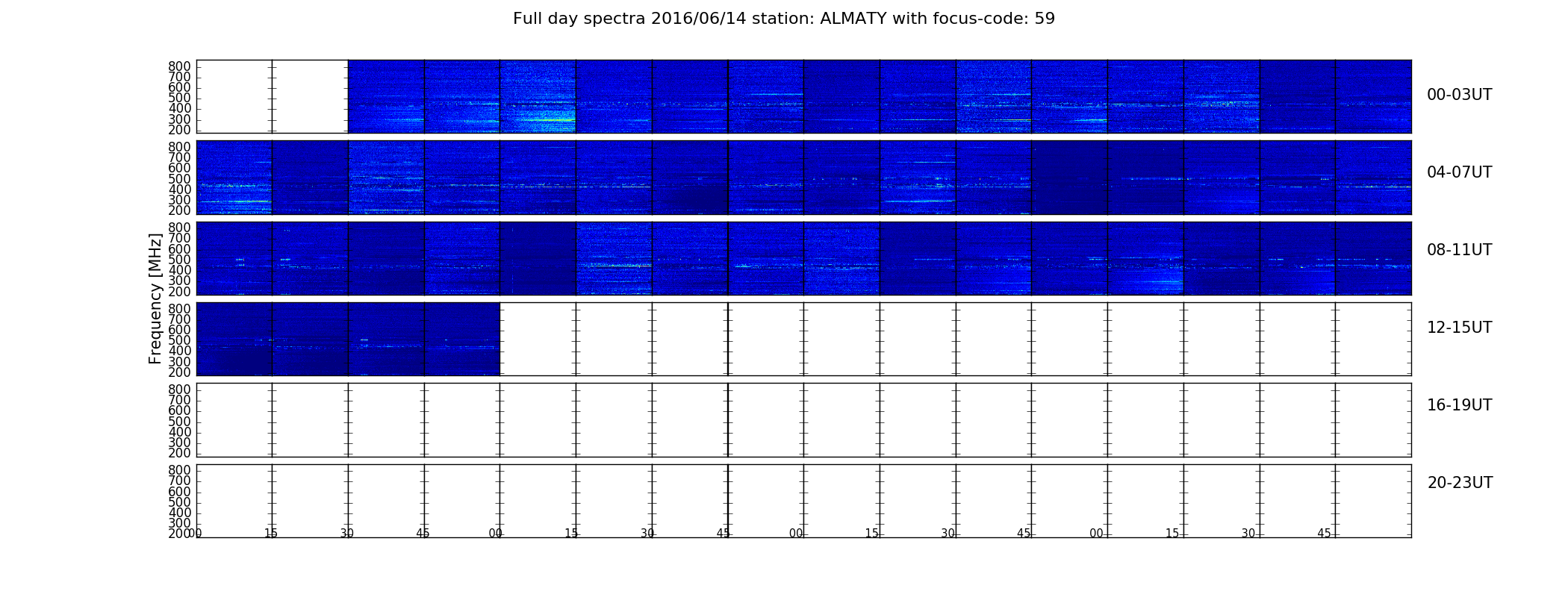 Full day spectra 2016/06/14 station: ALMATY with focus-code: 59

Frequency [MHz]

800
700
600
500
400
300
200

00-03UT

800
700
600
500
400
300
200

04-07UT

800
700
600
500
400
300
200

08-11UT

800
700
600
500
400
300
200

12-15UT

800
700
600
500
400
300
200

16-19UT

800
700
600
500
400
300
200

20-23UT

00 15 30 45 00 15 30 45 00 15 30 45 00 15 30 45